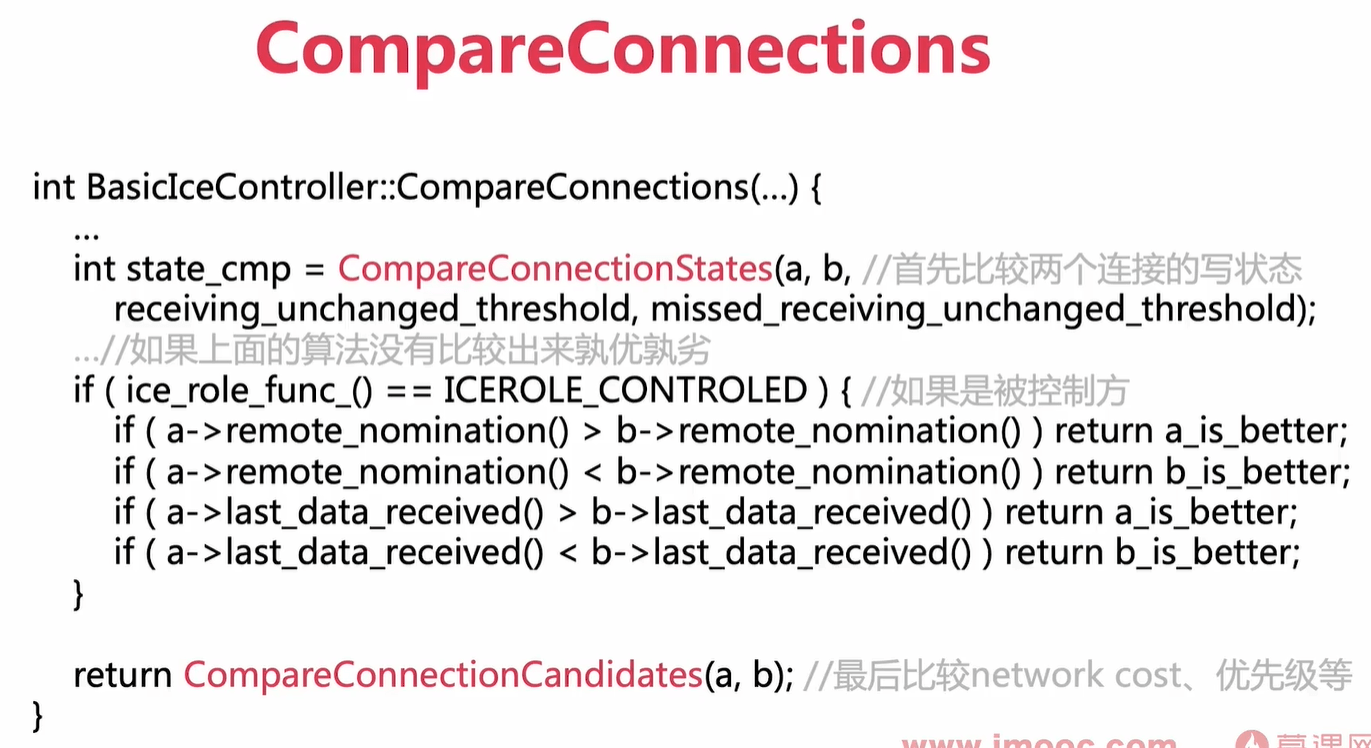 CompareConnections

int BasicIceController::CompareConnections(...) {
...
int state_cmp = CompareConnectionStates(a, b, //首先比较两个连接的写状态
receiving_unchanged_threshold, missed_receiving_unchanged_threshold);
...//如果上面的算法没有比较出来孰优孰劣
if ( ice_role_func_() == ICEROLE_CONTROLED ) { //如果是被控制方
if ( a->remote_nomination() > b->remote_nomination() ) return a_is_better;
if ( a->remote_nomination() < b->remote_nomination() ) return b_is_better;
if ( a->last_data_received() > b->last_data_received() ) return a_is_better;
if ( a->last_data_received() < b->last_data_received() ) return b_is_better;
}

return CompareConnectionCandidates(a, b); //最后比较network cost、优先级等
}

www.imooc.com 慕课网